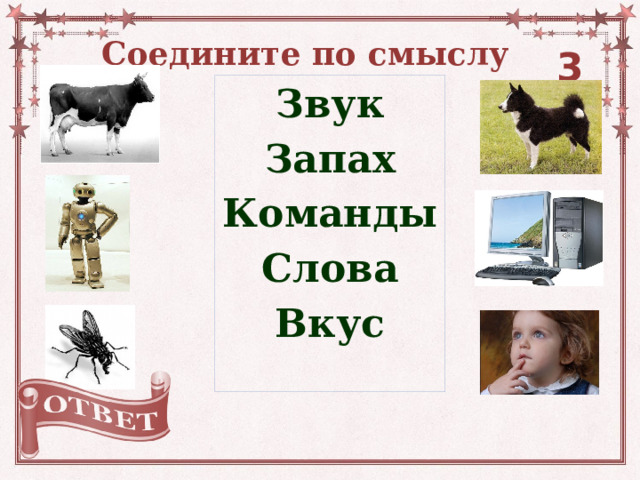 Соедините по смыслу

3

Звук
Запах
Команды
Слова
Вкус

ОТВЕТ